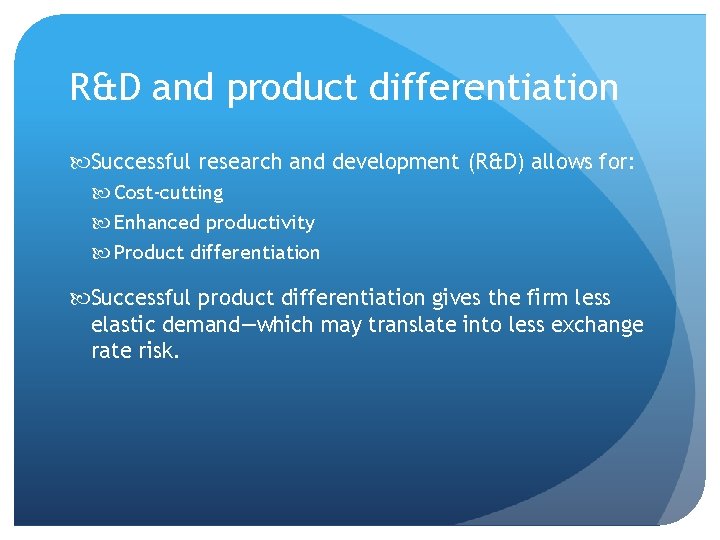 R&D and product differentiation

Successful research and development (R&D) allows for:

Cost-cutting

Enhanced productivity

Product differentiation

Successful product differentiation gives the firm less elastic demand—which may translate into less exchange rate risk.